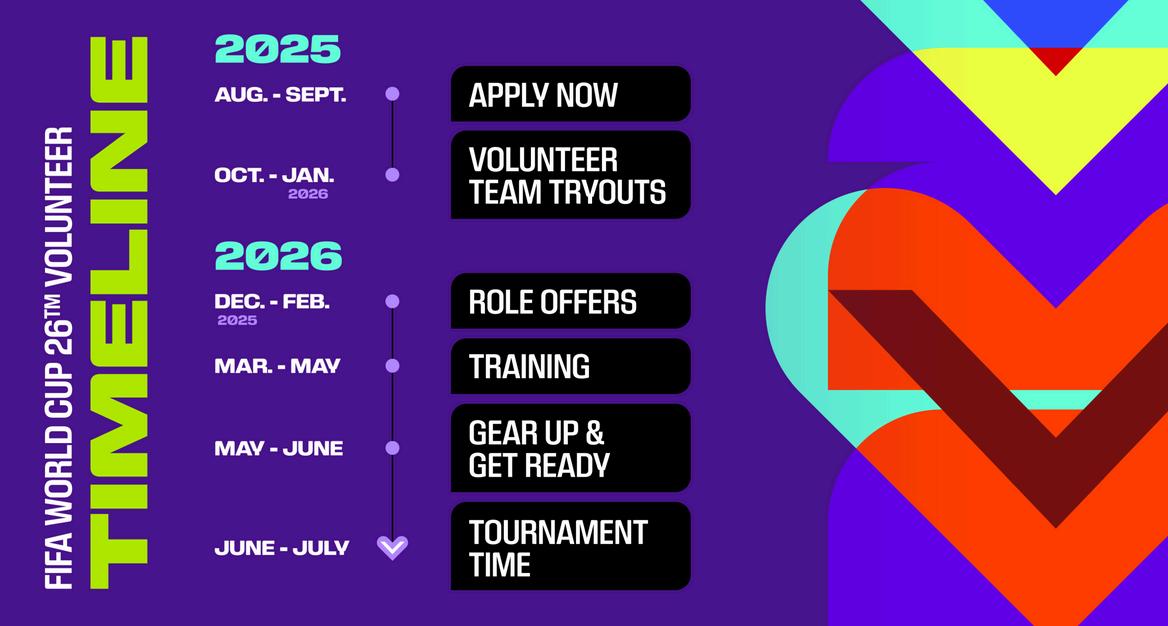 FIFA WORLD CUP 26™ VOLUNTEER
TIMELINE

2025

AUG. - SEPT.
APPLY NOW

OCT. - JAN. 2026
VOLUNTEER TEAM TRYOUTS

2026

DEC. - FEB. 2025
ROLE OFFERS

MAR. - MAY
TRAINING

MAY - JUNE
GEAR UP & GET READY

JUNE - JULY
TOURNAMENT TIME